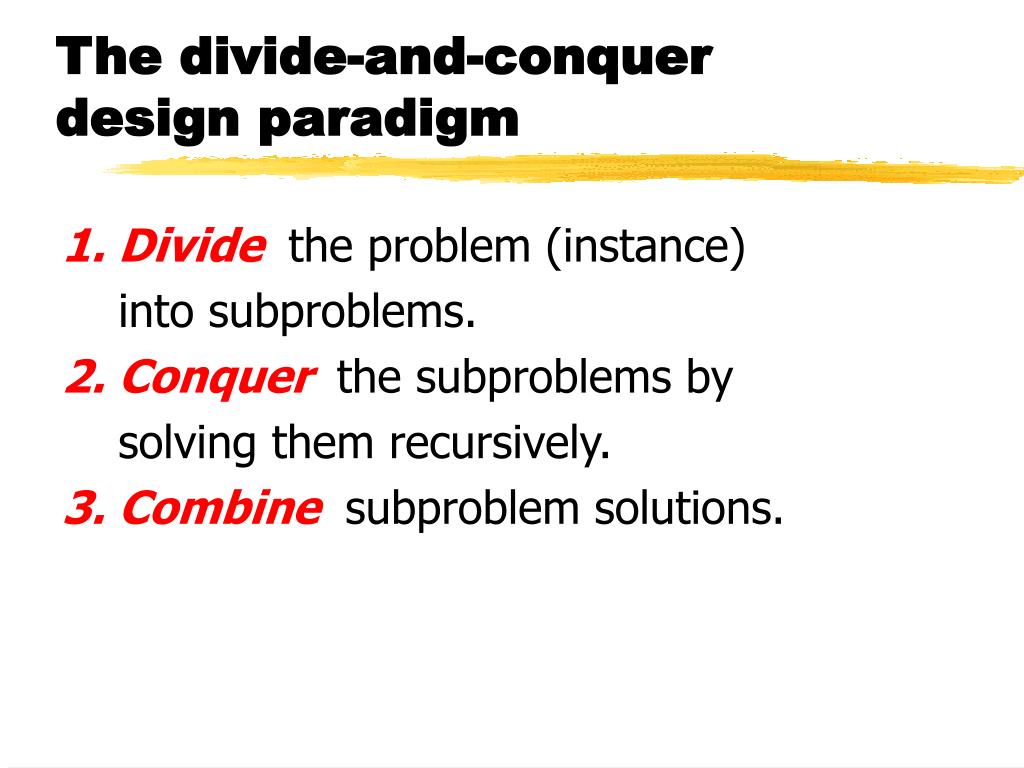 The divide-and-conquer design paradigm

1. Divide the problem (instance) into subproblems.
2. Conquer the subproblems by solving them recursively.
3. Combine subproblem solutions.